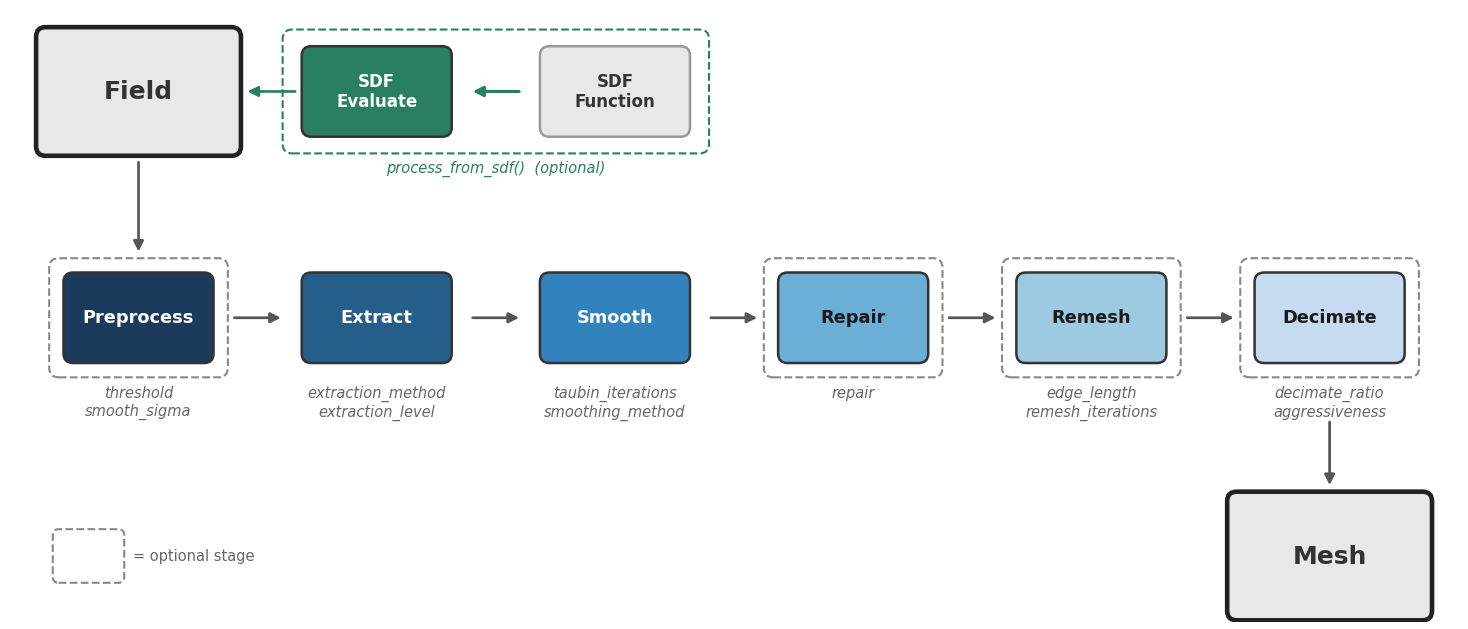 Field

SDF Evaluate

SDF Function

process_from_sdf() (optional)

Preprocess

threshold
smooth_sigma

Extract

extraction_method
extraction_level

Smooth

taubin_iterations
smoothing_method

Repair

repair

Remesh

edge_length
remesh_iterations

Decimate

decimate_ratio
aggressiveness

= optional stage

Mesh